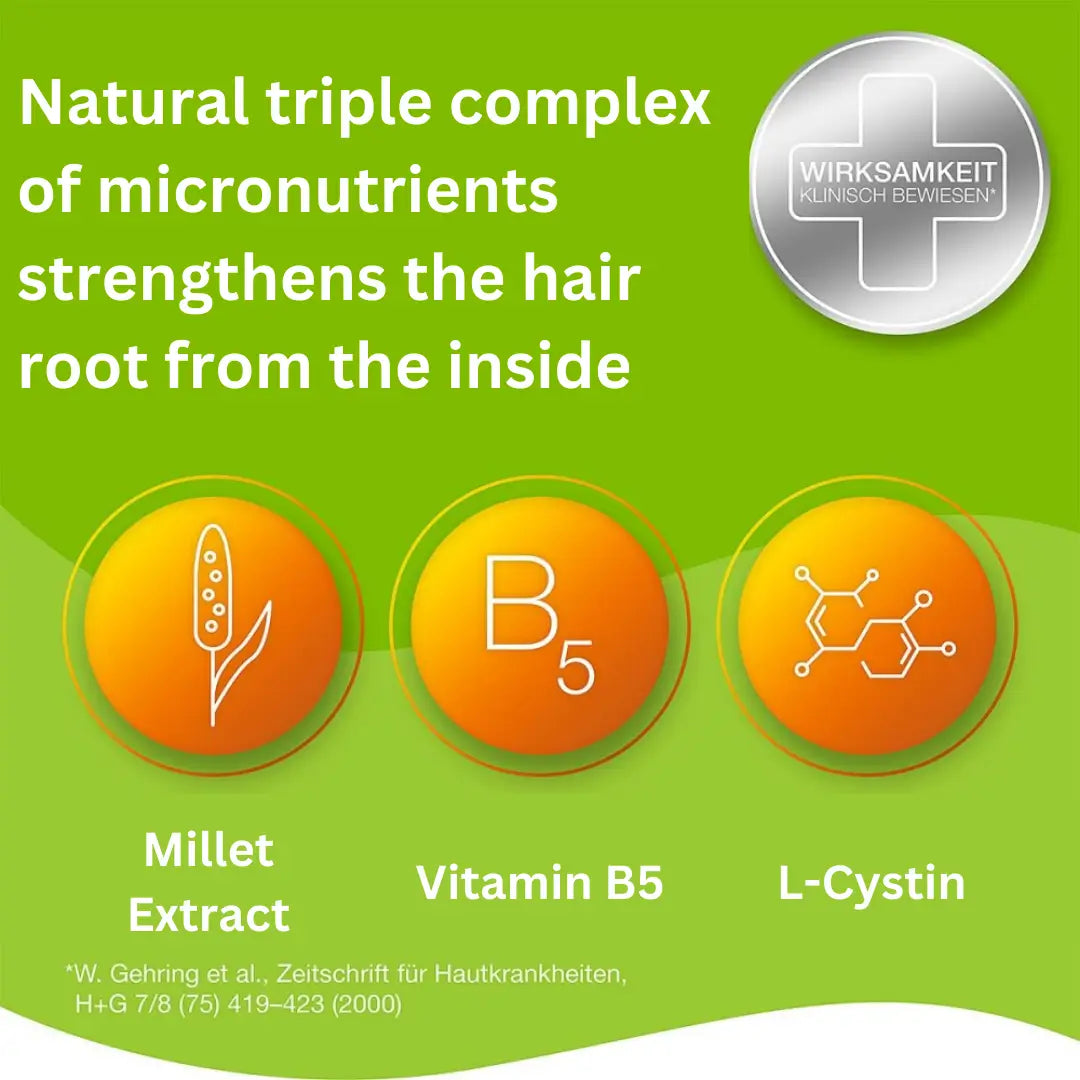 Natural triple complex of micronutrients strengthens the hair root from the inside

WIRKSAMKEIT
KLINISCH BEWIESEN*

$B_5$

Millet Extract

Vitamin B5

L-Cystin

*W. Gehring et al., Zeitschrift für Hautkrankheiten, H+G 7/8 (75) 419–423 (2000)